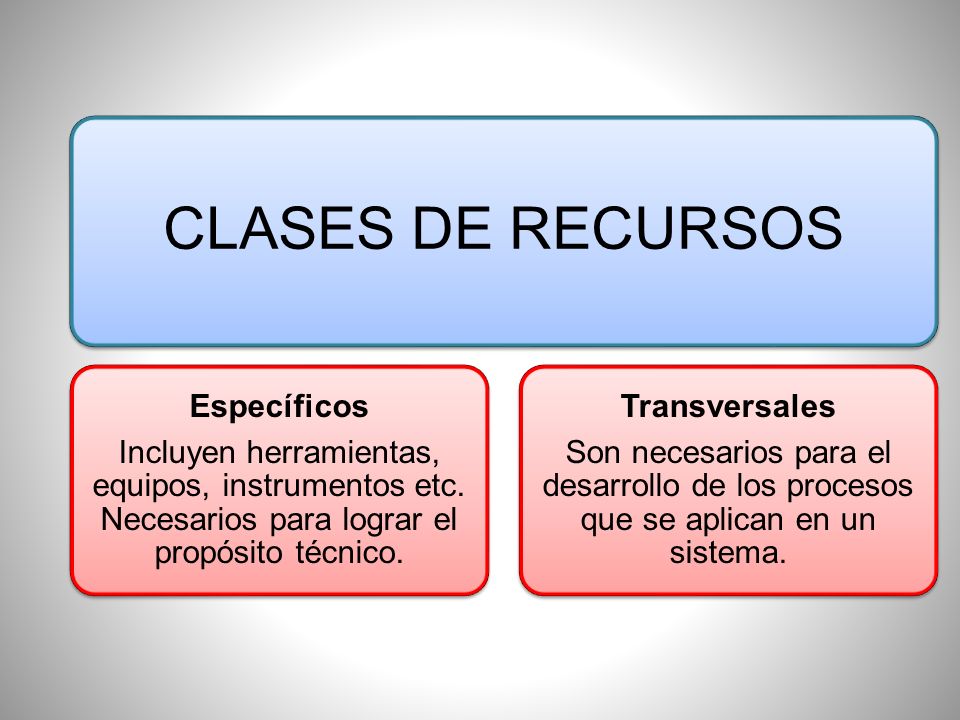 CLASES DE RECURSOS

Específicos

Incluyen herramientas, equipos, instrumentos etc. Necesarios para lograr el propósito técnico.

Transversales

Son necesarios para el desarrollo de los procesos que se aplican en un sistema.